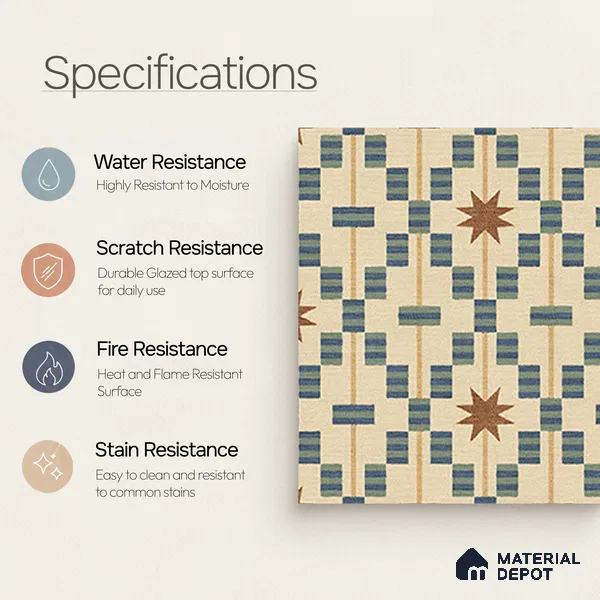 Specifications

Water Resistance
Highly Resistant to Moisture

Scratch Resistance
Durable Glazed top surface for daily use

Fire Resistance
Heat and Flame Resistant Surface

Stain Resistance
Easy to clean and resistant to common stains

MATERIAL DEPOT